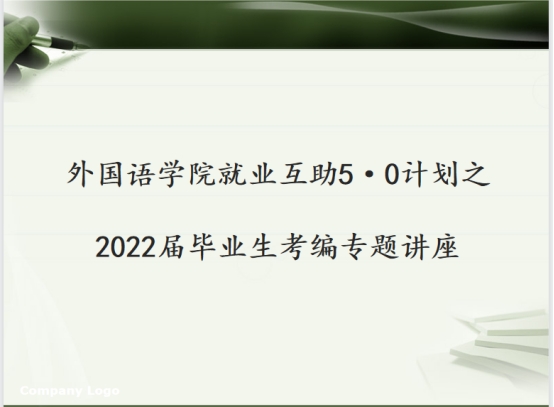 外国语学院就业互助5·0计划之

2022届毕业生考编专题讲座

Company Logo